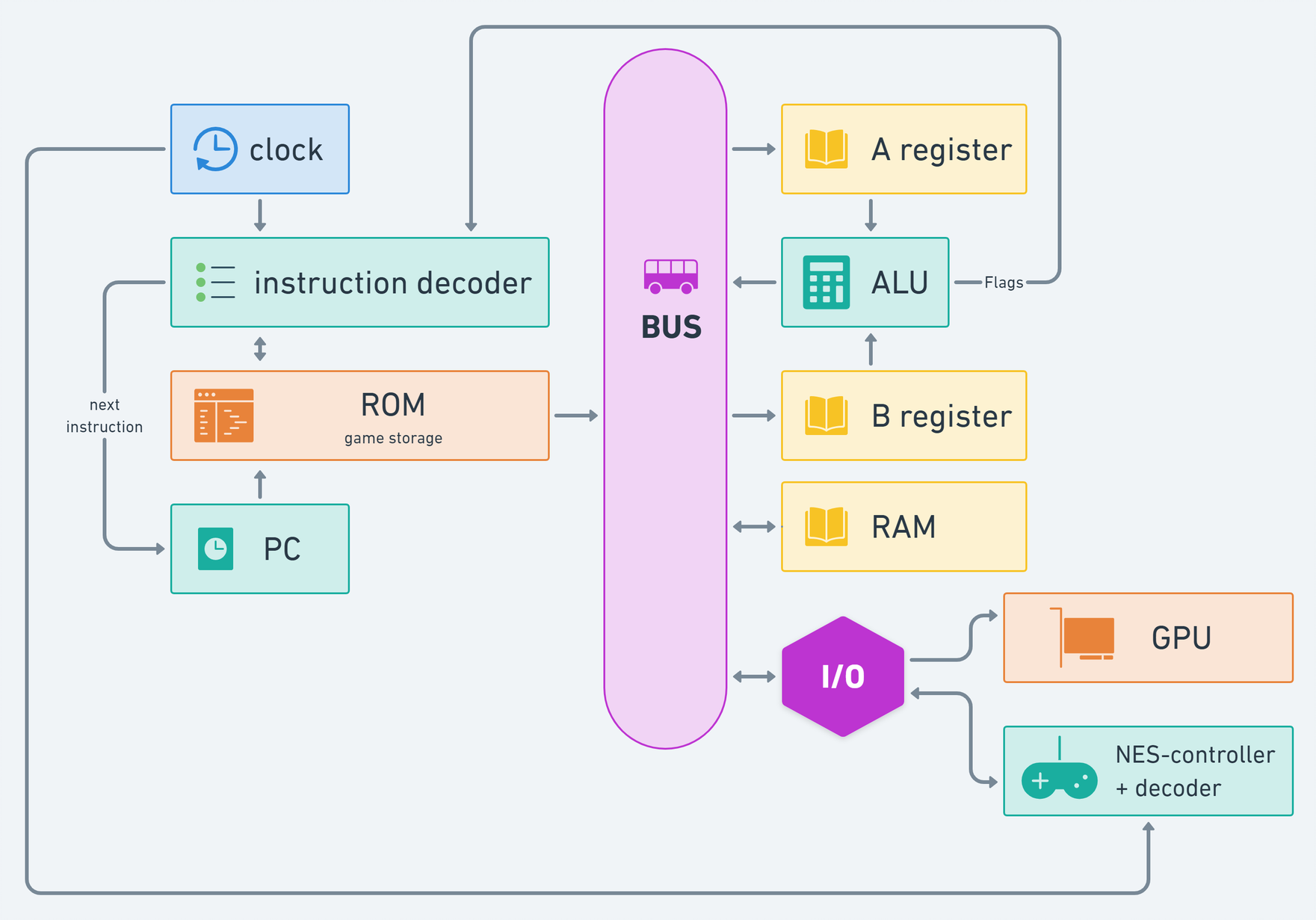 clock

instruction decoder

next instruction

ROM
game storage

PC

BUS

A register

ALU

Flags

B register

RAM

I/O

GPU

NES-controller + decoder